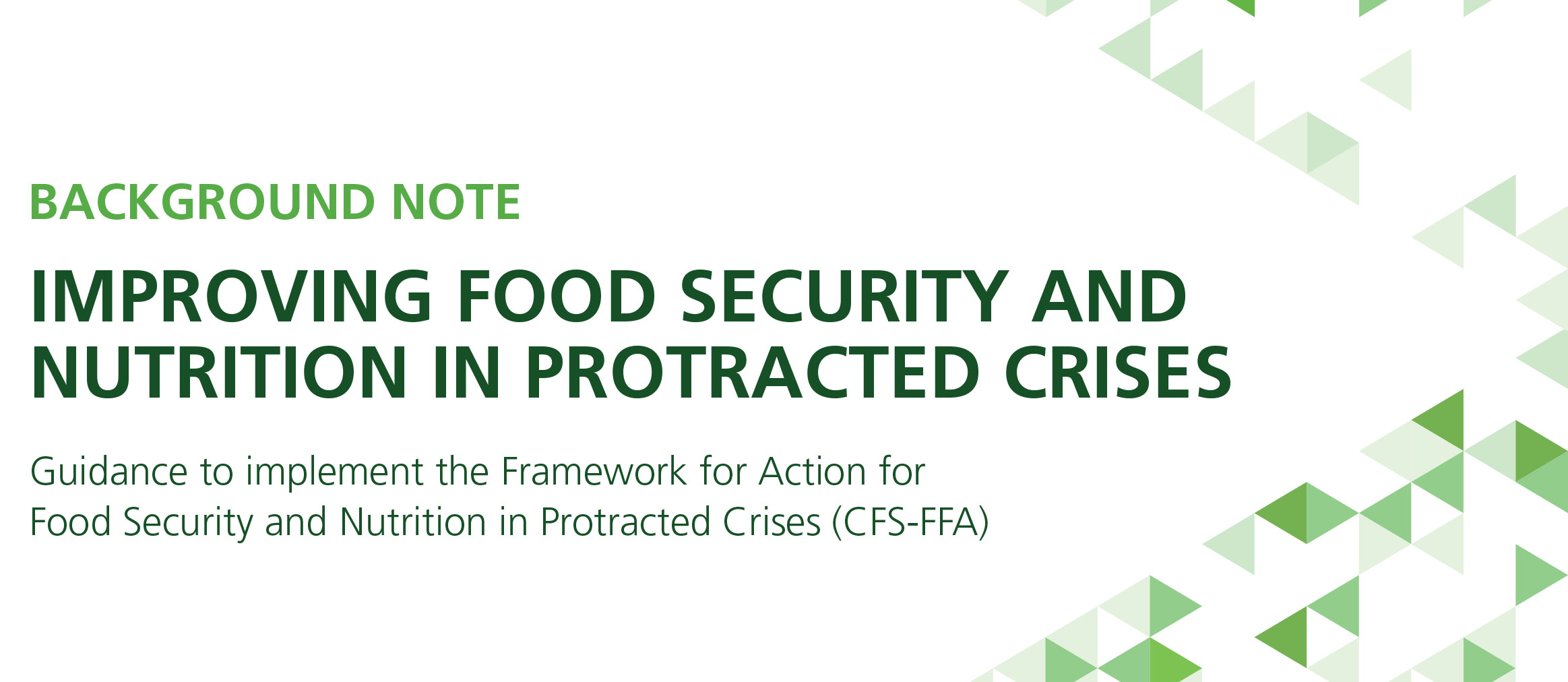 BACKGROUND NOTE

IMPROVING FOOD SECURITY AND NUTRITION IN PROTRACTED CRISES

Guidance to implement the Framework for Action for Food Security and Nutrition in Protracted Crises (CFS-FFA)